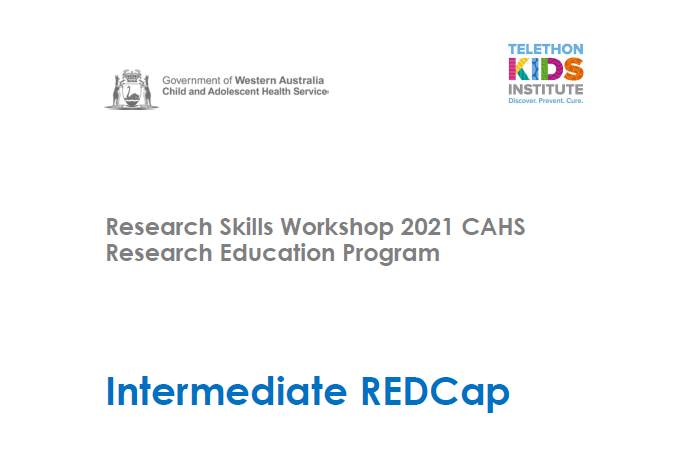 Government of Western Australia
Child and Adolescent Health Service

TELETHON
KIDS
INSTITUTE
Discover. Prevent. Cure.

Research Skills Workshop 2021 CAHS Research Education Program

Intermediate REDCap